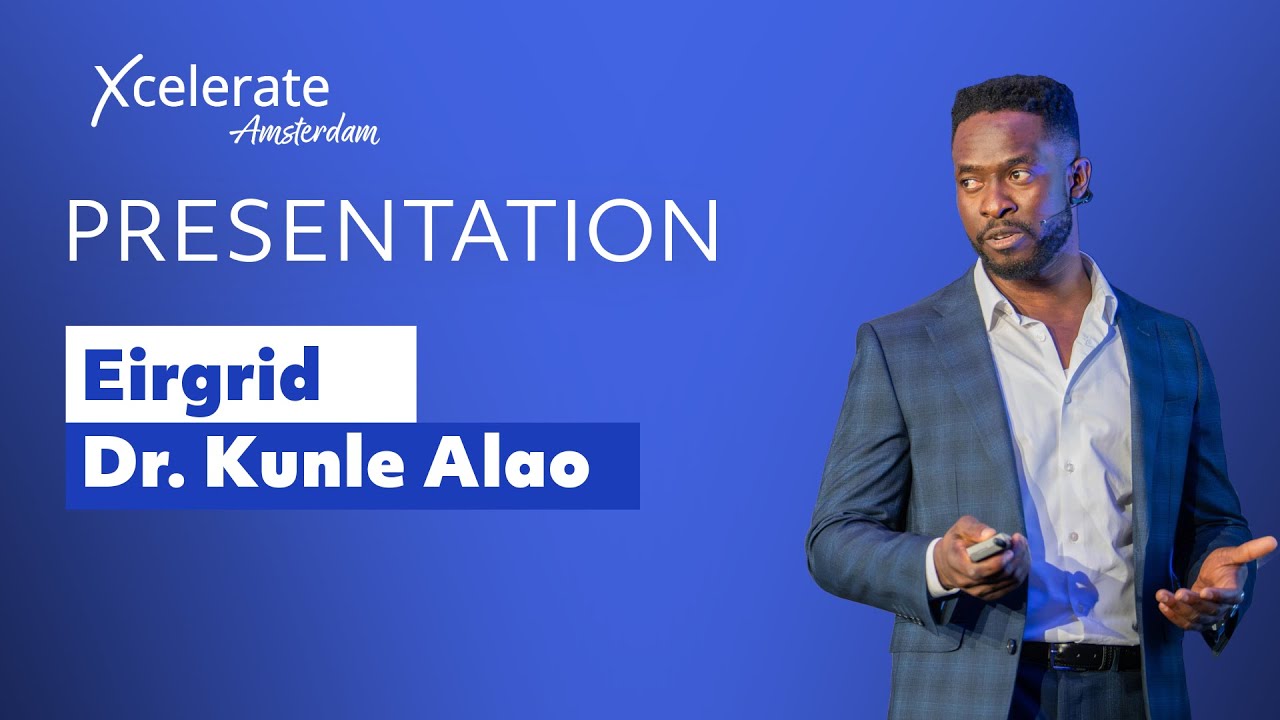 Xcelerate
Amsterdam

PRESENTATION

Eirgrid
Dr. Kunle Alao